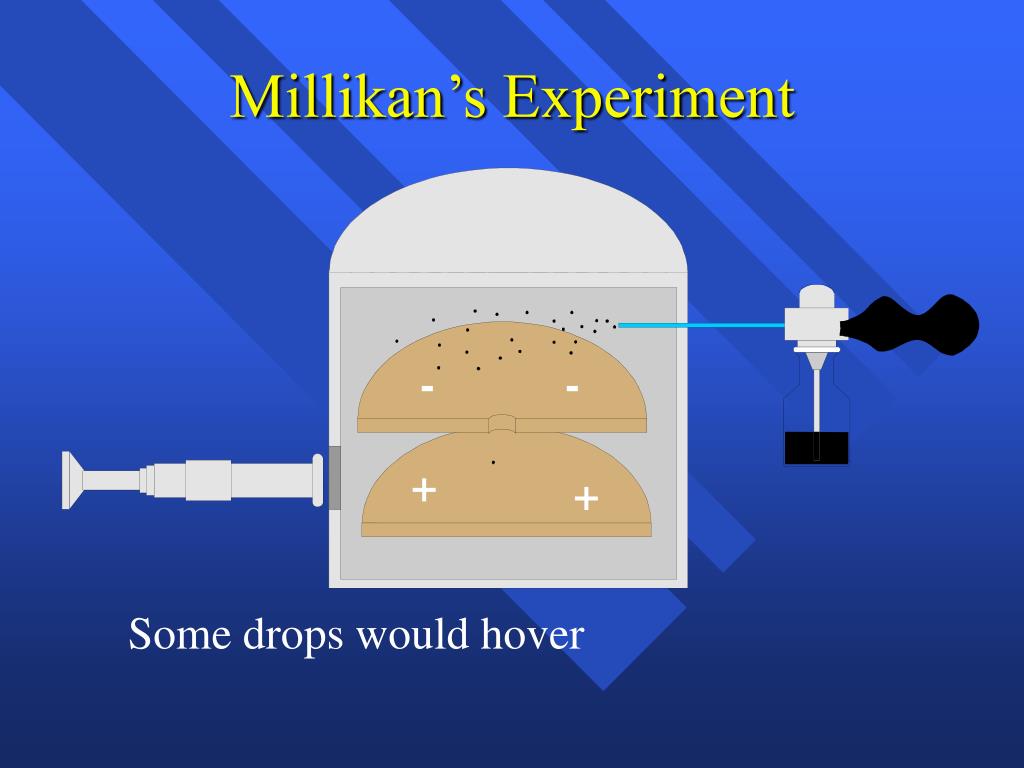 Millikan’s Experiment

-
-
+
+

Some drops would hover